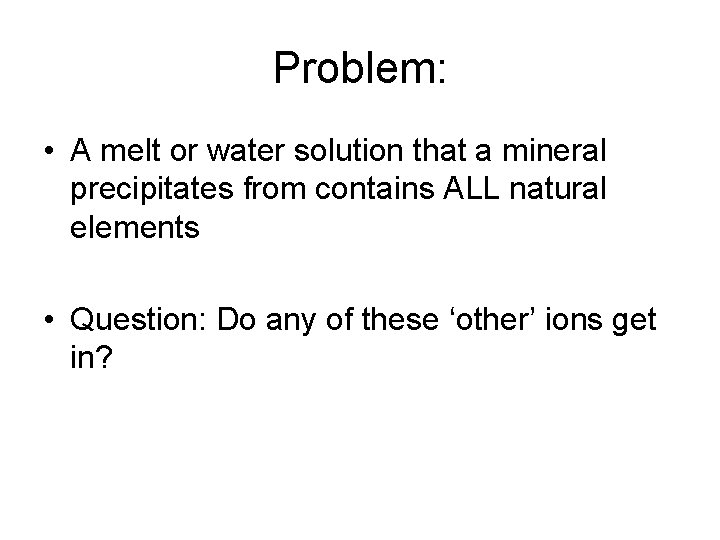 Problem:

• A melt or water solution that a mineral precipitates from contains ALL natural elements

• Question: Do any of these ‘other’ ions get in?